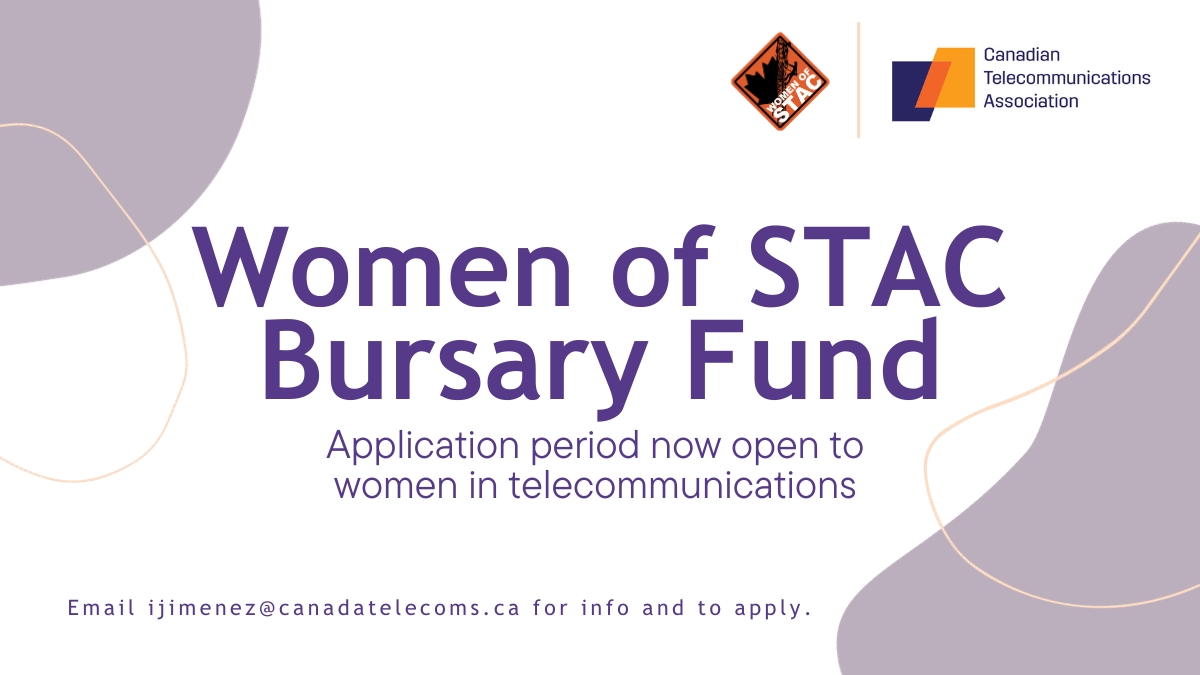 WOMEN OF STAC

Canadian Telecommunications Association

Women of STAC Bursary Fund

Application period now open to women in telecommunications

Email ijimenez@canadatelecoms.ca for info and to apply.